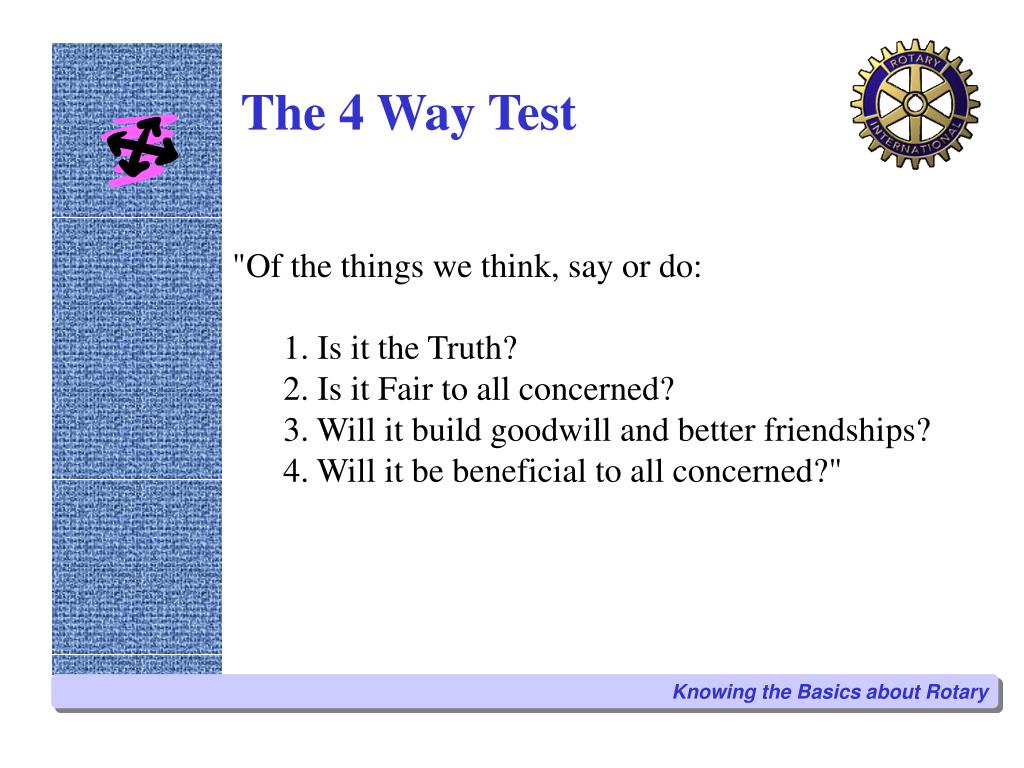 The 4 Way Test

ROTARY INTERNATIONAL

"Of the things we think, say or do:

1. Is it the Truth?
2. Is it Fair to all concerned?
3. Will it build goodwill and better friendships?
4. Will it be beneficial to all concerned?"

Knowing the Basics about Rotary